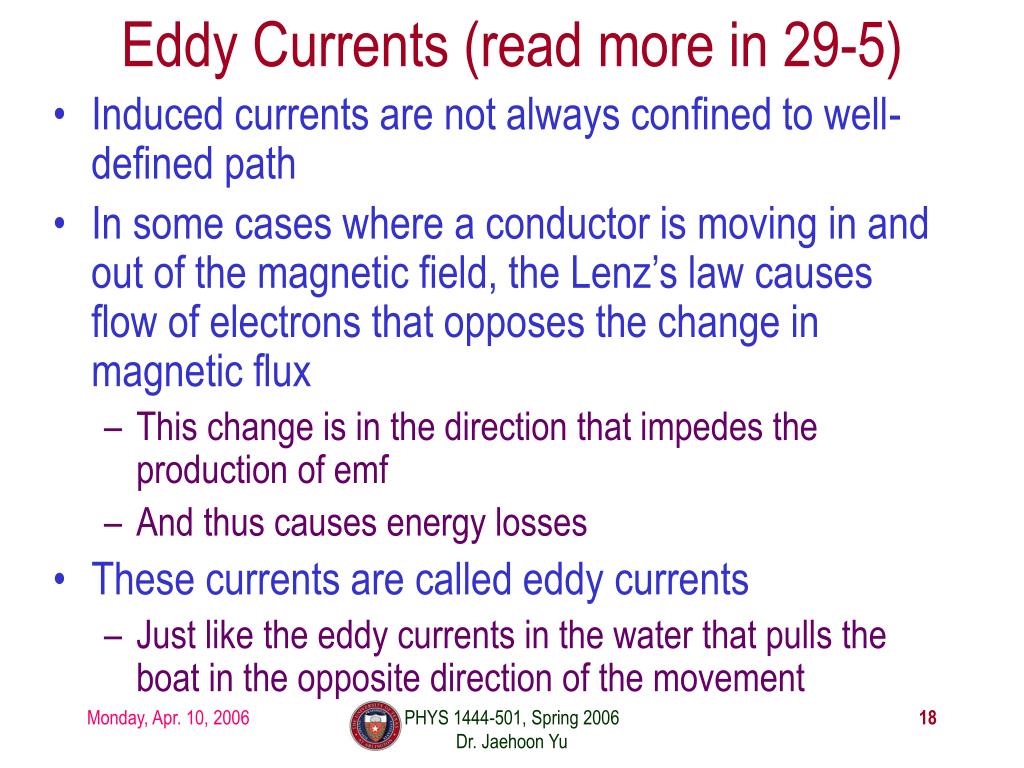 Eddy Currents (read more in 29-5)

• Induced currents are not always confined to well-defined path

• In some cases where a conductor is moving in and out of the magnetic field, the Lenz's law causes flow of electrons that opposes the change in magnetic flux
  – This change is in the direction that impedes the production of emf
  – And thus causes energy losses

• These currents are called eddy currents
  – Just like the eddy currents in the water that pulls the boat in the opposite direction of the movement

Monday, Apr. 10, 2006

PHYS 1444-501, Spring 2006
Dr. Jaehoon Yu

18